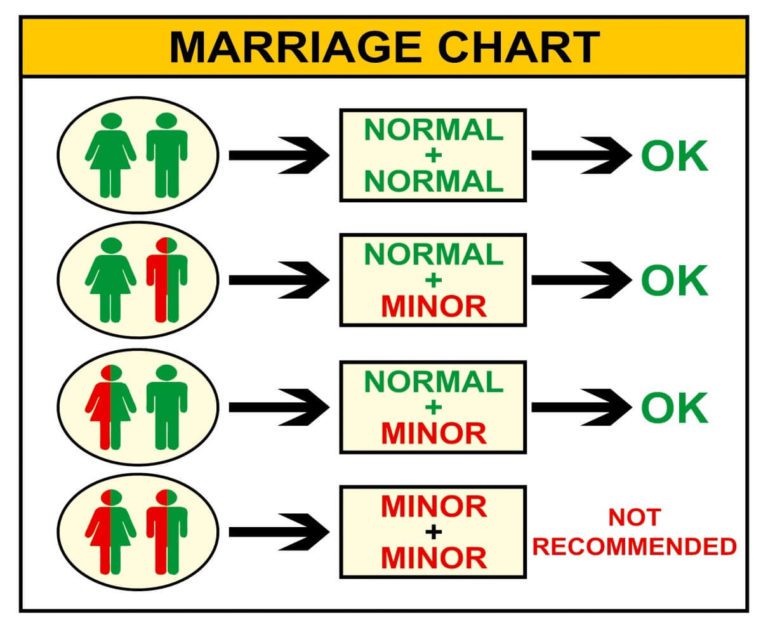 MARRIAGE CHART

NORMAL + NORMAL OK

NORMAL + MINOR OK

NORMAL + MINOR OK

MINOR + MINOR NOT RECOMMENDED